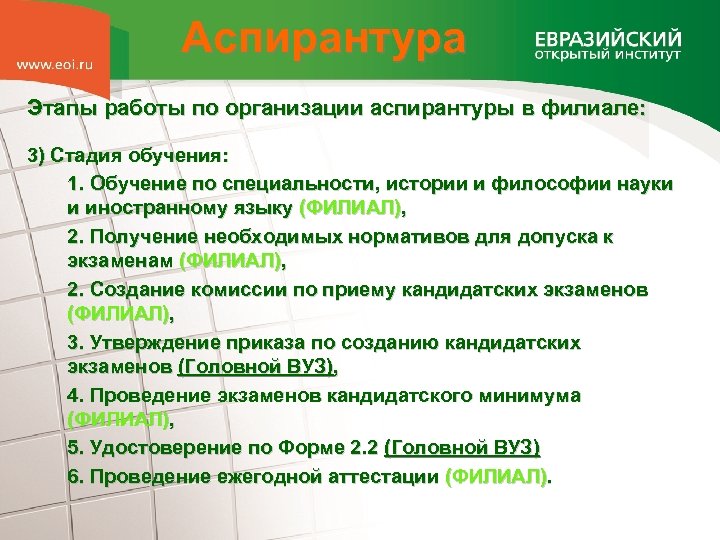 www.eoi.ru

Аспирантура

ЕВРАЗИЙСКИЙ
ОТКРЫТЫЙ ИНСТИТУТ

Этапы работы по организации аспирантуры в филиале:

3) Стадия обучения:

1. Обучение по специальности, истории и философии науки и иностранному языку (ФИЛИАЛ),

2. Получение необходимых нормативов для допуска к экзаменам (ФИЛИАЛ),

2. Создание комиссии по приему кандидатских экзаменов (ФИЛИАЛ),

3. Утверждение приказа по созданию кандидатских экзаменов (Головной ВУЗ),

4. Проведение экзаменов кандидатского минимума (ФИЛИАЛ),

5. Удостоверение по Форме 2.2 (Головной ВУЗ)

6. Проведение ежегодной аттестации (ФИЛИАЛ).